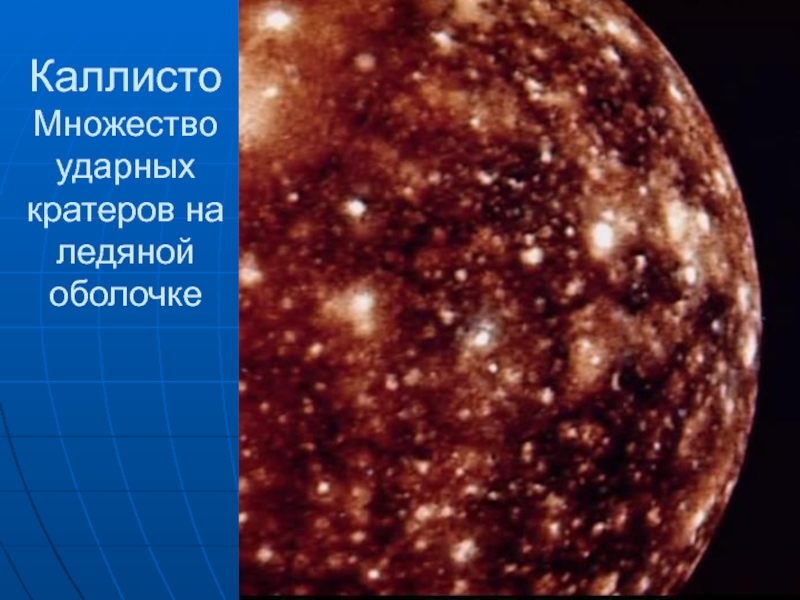 Каллисто
Множество ударных кратеров на ледяной оболочке